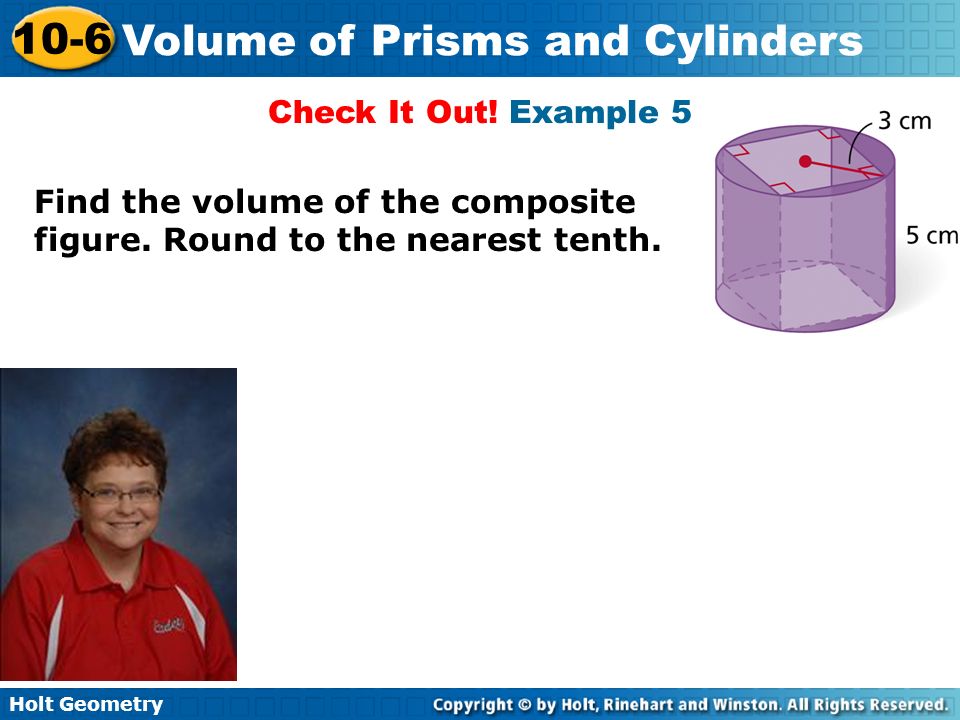 10-6 Volume of Prisms and Cylinders

Check It Out! Example 5

Find the volume of the composite figure. Round to the nearest tenth.

3 cm

5 cm

Holt Geometry

Copyright © by Holt, Rinehart and Winston. All Rights Reserved.